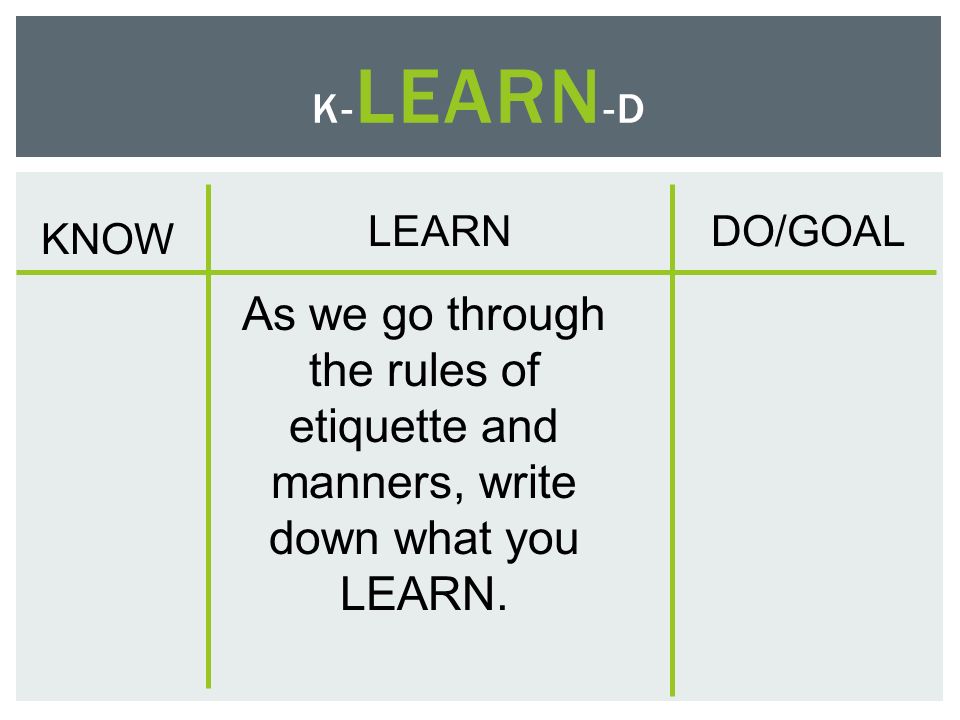 K-LEARN-D

| KNOW | LEARN | DO/GOAL |
|---|---|---|
| | As we go through the rules of etiquette and manners, write down what you LEARN. | |